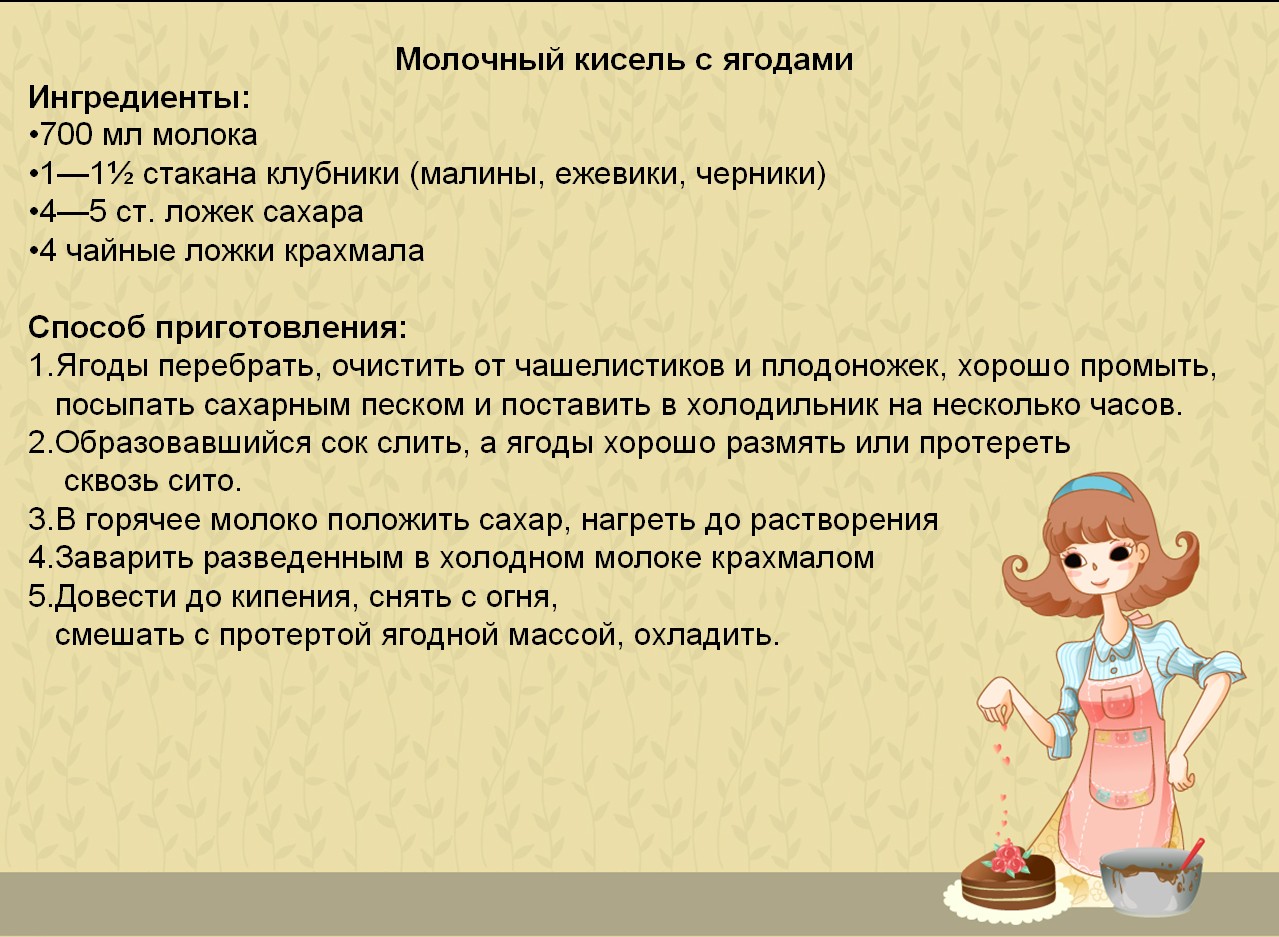 Молочный кисель с ягодами

Ингредиенты:
•700 мл молока
•1—1½ стакана клубники (малины, ежевики, черники)
•4—5 ст. ложек сахара
•4 чайные ложки крахмала

Способ приготовления:
1.Ягоды перебрать, очистить от чашелистиков и плодоножек, хорошо промыть, посыпать сахарным песком и поставить в холодильник на несколько часов.
2.Образовавшийся сок слить, а ягоды хорошо размять или протереть сквозь сито.
3.В горячее молоко положить сахар, нагреть до растворения
4.Заварить разведенным в холодном молоке крахмалом
5.Довести до кипения, снять с огня, смешать с протертой ягодной массой, охладить.